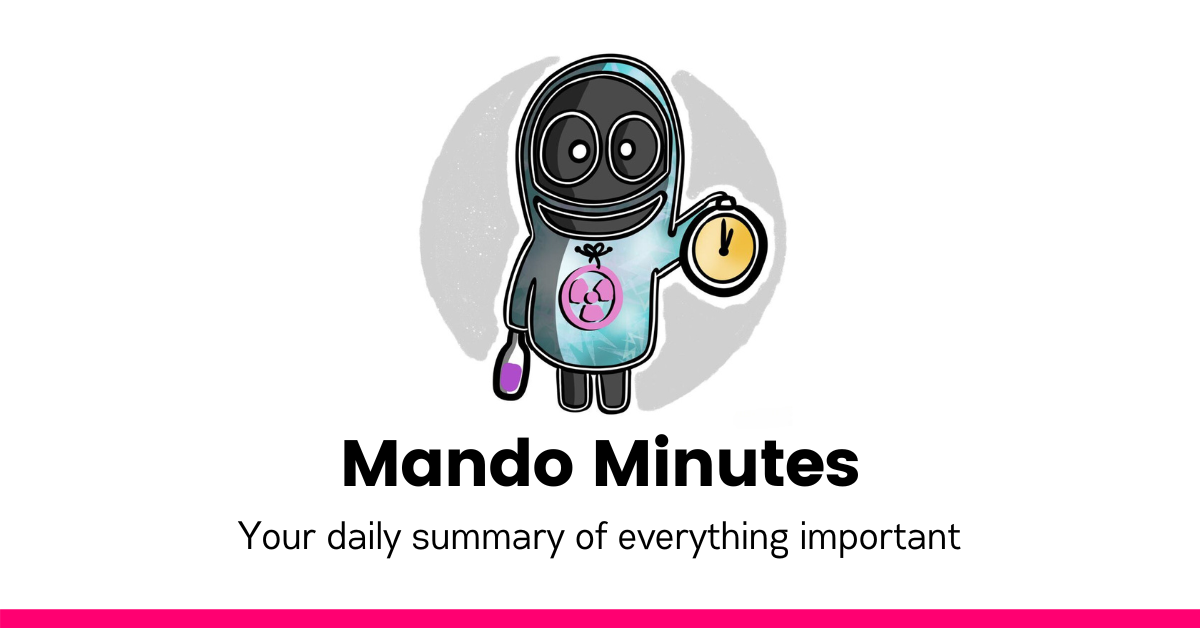 Mando Minutes

Your daily summary of everything important